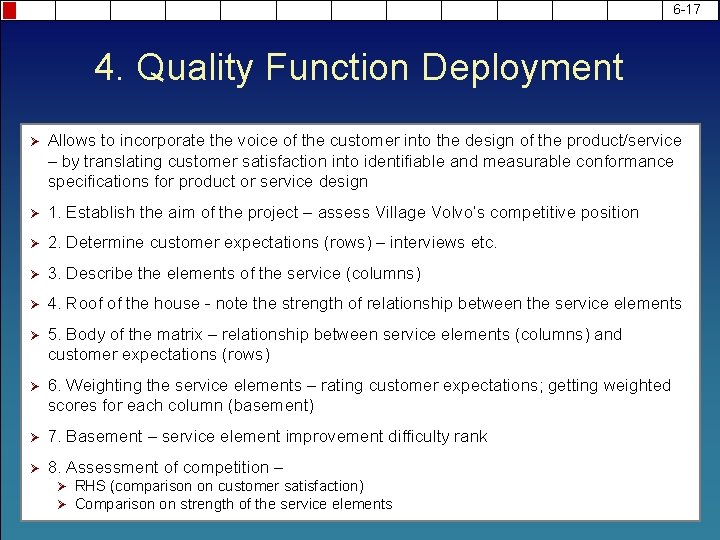 6-17

4. Quality Function Deployment

➢ Allows to incorporate the voice of the customer into the design of the product/service – by translating customer satisfaction into identifiable and measurable conformance specifications for product or service design

➢ 1. Establish the aim of the project – assess Village Volvo's competitive position

➢ 2. Determine customer expectations (rows) – interviews etc.

➢ 3. Describe the elements of the service (columns)

➢ 4. Roof of the house - note the strength of relationship between the service elements

➢ 5. Body of the matrix – relationship between service elements (columns) and customer expectations (rows)

➢ 6. Weighting the service elements – rating customer expectations; getting weighted scores for each column (basement)

➢ 7. Basement – service element improvement difficulty rank

➢ 8. Assessment of competition –
➢ RHS (comparison on customer satisfaction)
➢ Comparison on strength of the service elements